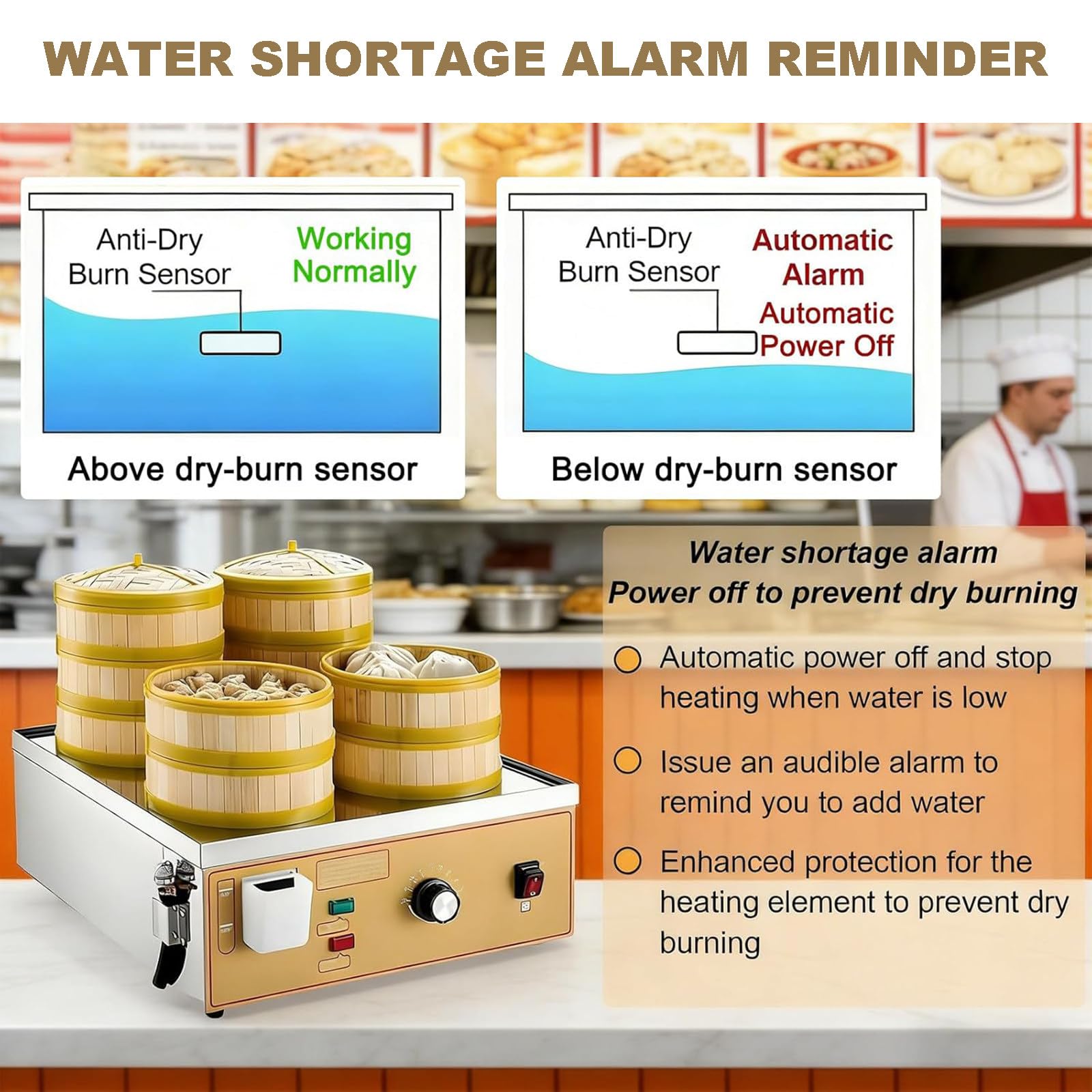 WATER SHORTAGE ALARM REMINDER

Anti-Dry Burn Sensor

Working Normally

Above dry-burn sensor

Anti-Dry Burn Sensor

Automatic Alarm

Automatic Power Off

Below dry-burn sensor

Water shortage alarm
Power off to prevent dry burning

Automatic power off and stop heating when water is low

Issue an audible alarm to remind you to add water

Enhanced protection for the heating element to prevent dry burning